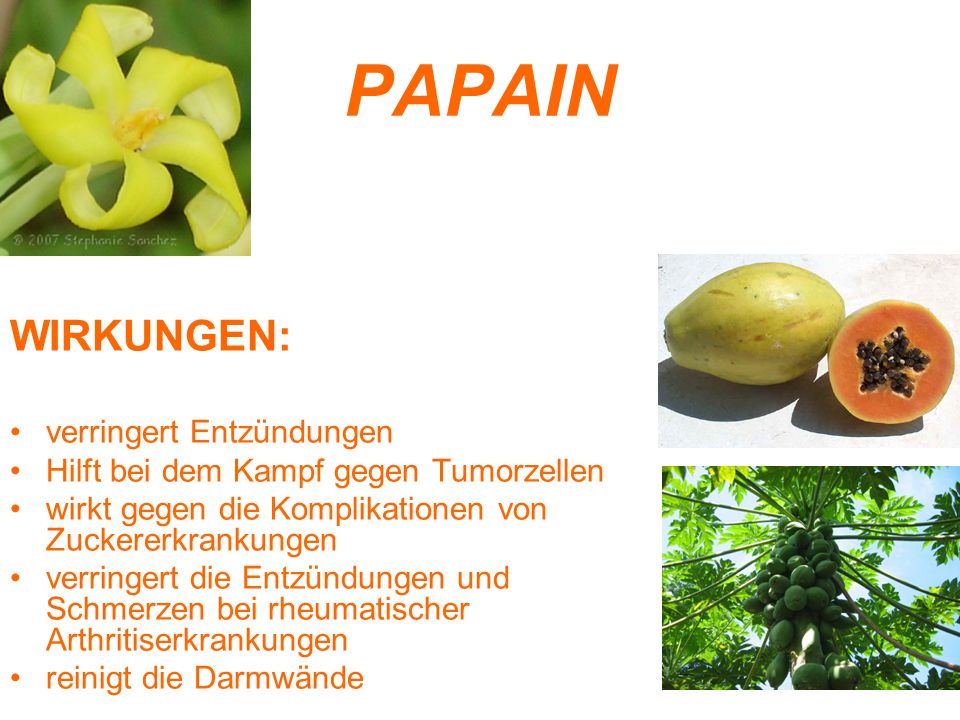 © 2007 Stephanie Sanchez

PAPAIN

WIRKUNGEN:

• verringert Entzündungen
• Hilft bei dem Kampf gegen Tumorzellen
• wirkt gegen die Komplikationen von Zuckererkrankungen
• verringert die Entzündungen und Schmerzen bei rheumatischer Arthritiserkrankungen
• reinigt die Darmwände